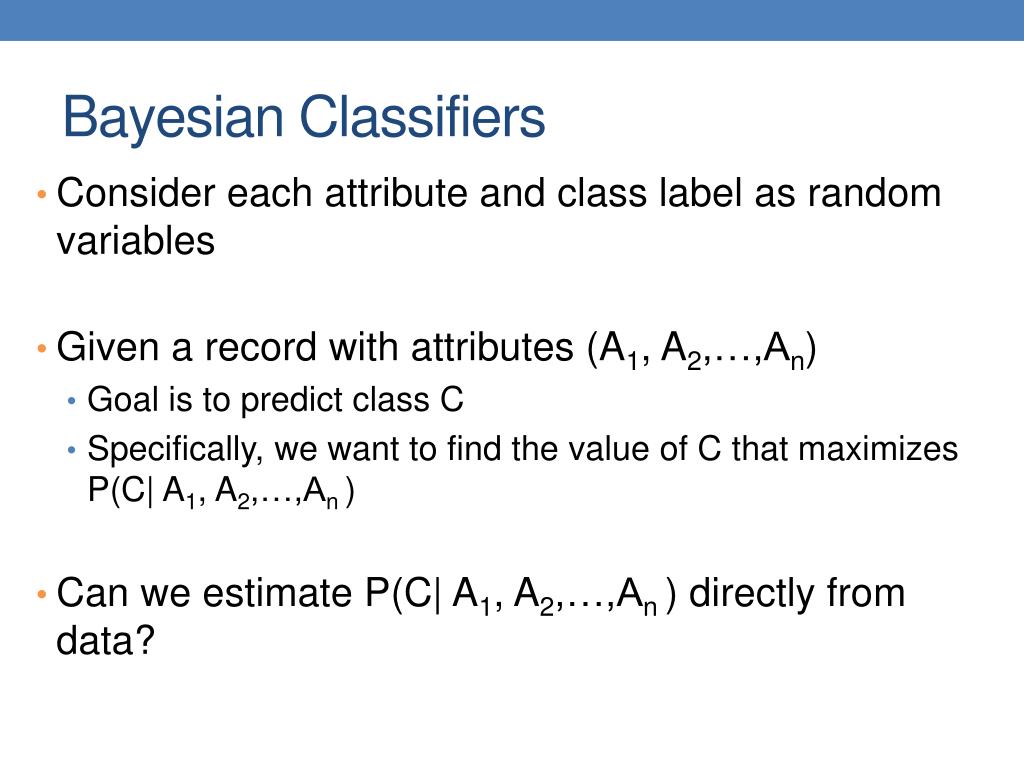 Bayesian Classifiers

• Consider each attribute and class label as random variables

• Given a record with attributes ($A_1$, $A_2$,…,$A_n$)
  • Goal is to predict class C
  • Specifically, we want to find the value of C that maximizes P(C| $A_1$, $A_2$,…,$A_n$ )

• Can we estimate P(C| $A_1$, $A_2$,…,$A_n$ ) directly from data?